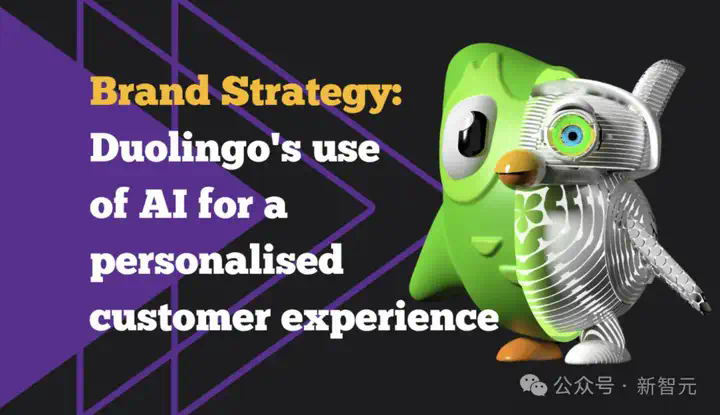 Brand Strategy:
Duolingo's use of AI for a personalised customer experience

公众号 · 新智元